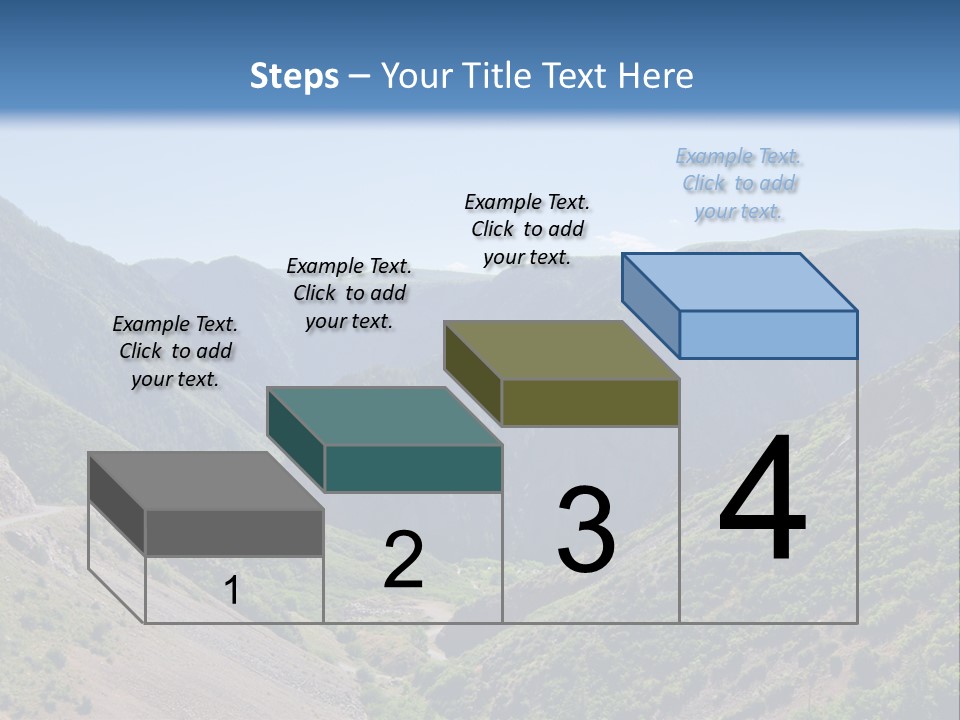 Steps – Your Title Text Here

Example Text. Click to add your text.

Example Text. Click to add your text.

Example Text. Click to add your text.

Example Text. Click to add your text.

1

2

3

4